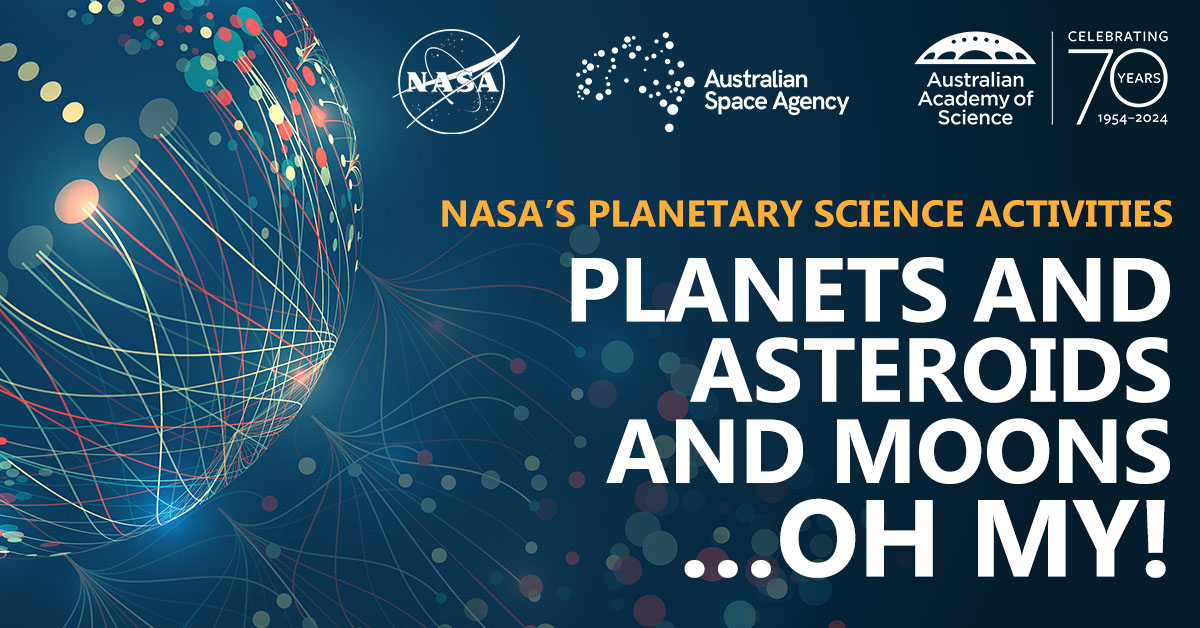 NASA

Australian Space Agency

Australian Academy of Science

CELEBRATING 70 YEARS 1954–2024

NASA'S PLANETARY SCIENCE ACTIVITIES

PLANETS AND ASTEROIDS AND MOONS ...OH MY!